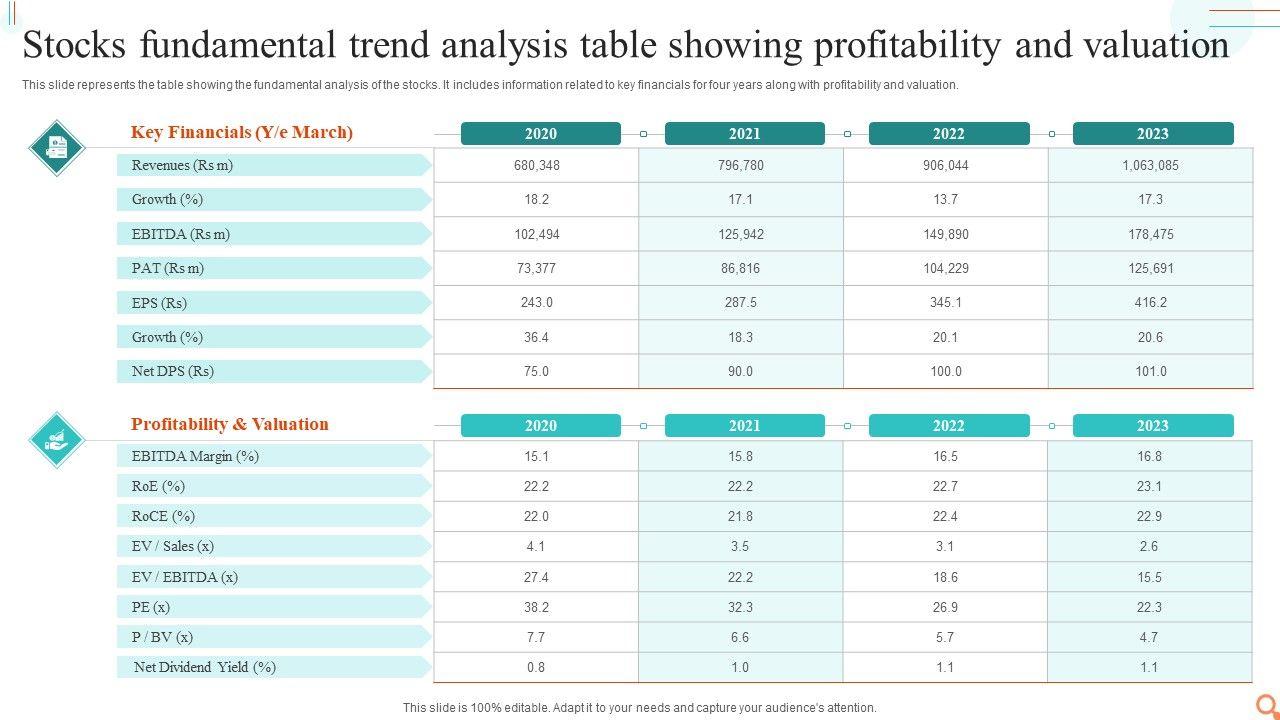 Stocks fundamental trend analysis table showing profitability and valuation

This slide represents the table showing the fundamental analysis of the stocks. It includes information related to key financials for four years along with profitability and valuation.

| Key Financials (Y/e March) | 2020 | 2021 | 2022 | 2023 |
|---|---|---|---|---|
| Revenues (Rs m) | 680,348 | 796,780 | 906,044 | 1,063,085 |
| Growth (%) | 18.2 | 17.1 | 13.7 | 17.3 |
| EBITDA (Rs m) | 102,494 | 125,942 | 149,890 | 178,475 |
| PAT (Rs m) | 73,377 | 86,816 | 104,229 | 125,691 |
| EPS (Rs) | 243.0 | 287.5 | 345.1 | 416.2 |
| Growth (%) | 36.4 | 18.3 | 20.1 | 20.6 |
| Net DPS (Rs) | 75.0 | 90.0 | 100.0 | 101.0 |

| Profitability & Valuation | 2020 | 2021 | 2022 | 2023 |
|---|---|---|---|---|
| EBITDA Margin (%) | 15.1 | 15.8 | 16.5 | 16.8 |
| RoE (%) | 22.2 | 22.2 | 22.7 | 23.1 |
| RoCE (%) | 22.0 | 21.8 | 22.4 | 22.9 |
| EV / Sales (x) | 4.1 | 3.5 | 3.1 | 2.6 |
| EV / EBITDA (x) | 27.4 | 22.2 | 18.6 | 15.5 |
| PE (x) | 38.2 | 32.3 | 26.9 | 22.3 |
| P / BV (x) | 7.7 | 6.6 | 5.7 | 4.7 |
| Net Dividend Yield (%) | 0.8 | 1.0 | 1.1 | 1.1 |

This slide is 100% editable. Adapt it to your needs and capture your audience's attention.